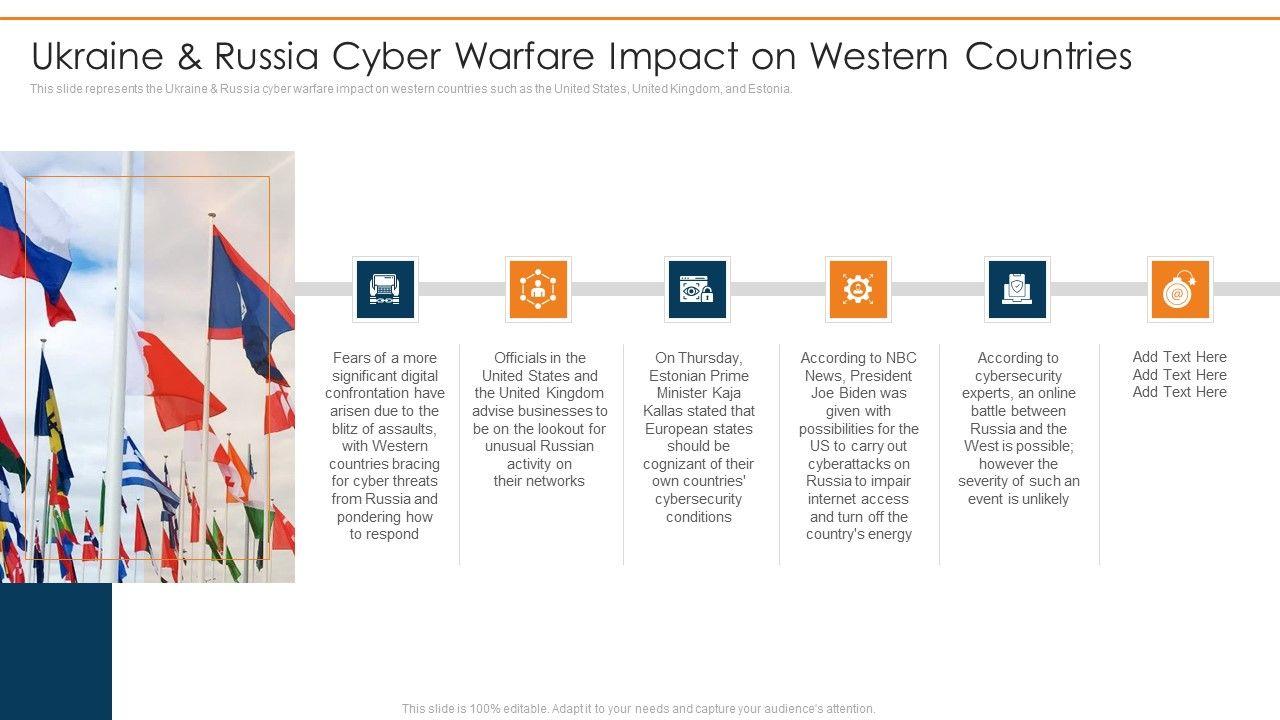 Ukraine & Russia Cyber Warfare Impact on Western Countries

This slide represents the Ukraine & Russia cyber warfare impact on western countries such as the United States, United Kingdom, and Estonia.

Fears of a more significant digital confrontation have arisen due to the blitz of assaults, with Western countries bracing for cyber threats from Russia and pondering how to respond

Officials in the United States and the United Kingdom advise businesses to be on the lookout for unusual Russian activity on their networks

On Thursday, Estonian Prime Minister Kaja Kallas stated that European states should be cognizant of their own countries' cybersecurity conditions

According to NBC News, President Joe Biden was given with possibilities for the US to carry out cyberattacks on Russia to impair internet access and turn off the country's energy

According to cybersecurity experts, an online battle between Russia and the West is possible; however the severity of such an event is unlikely

Add Text Here
Add Text Here
Add Text Here

This slide is 100% editable. Adapt it to your needs and capture your audience's attention.